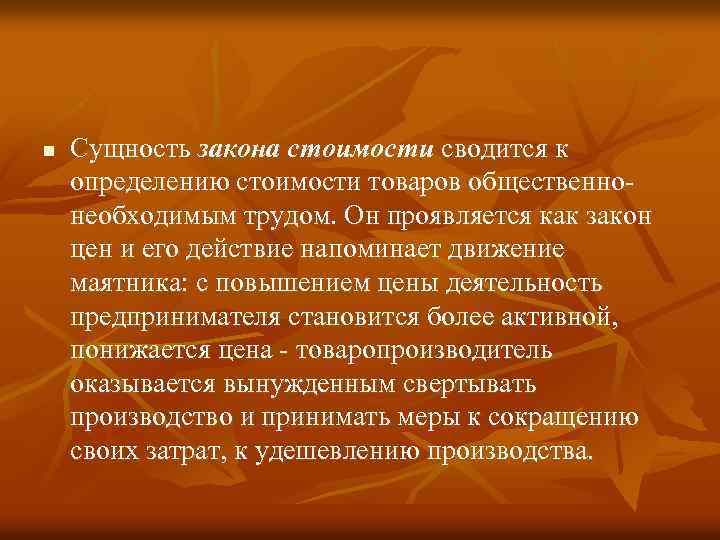 Сущность закона стоимости сводится к определению стоимости товаров общественно-необходимым трудом. Он проявляется как закон цен и его действие напоминает движение маятника: с повышением цены деятельность предпринимателя становится более активной, понижается цена - товаропроизводитель оказывается вынужденным свертывать производство и принимать меры к сокращению своих затрат, к удешевлению производства.